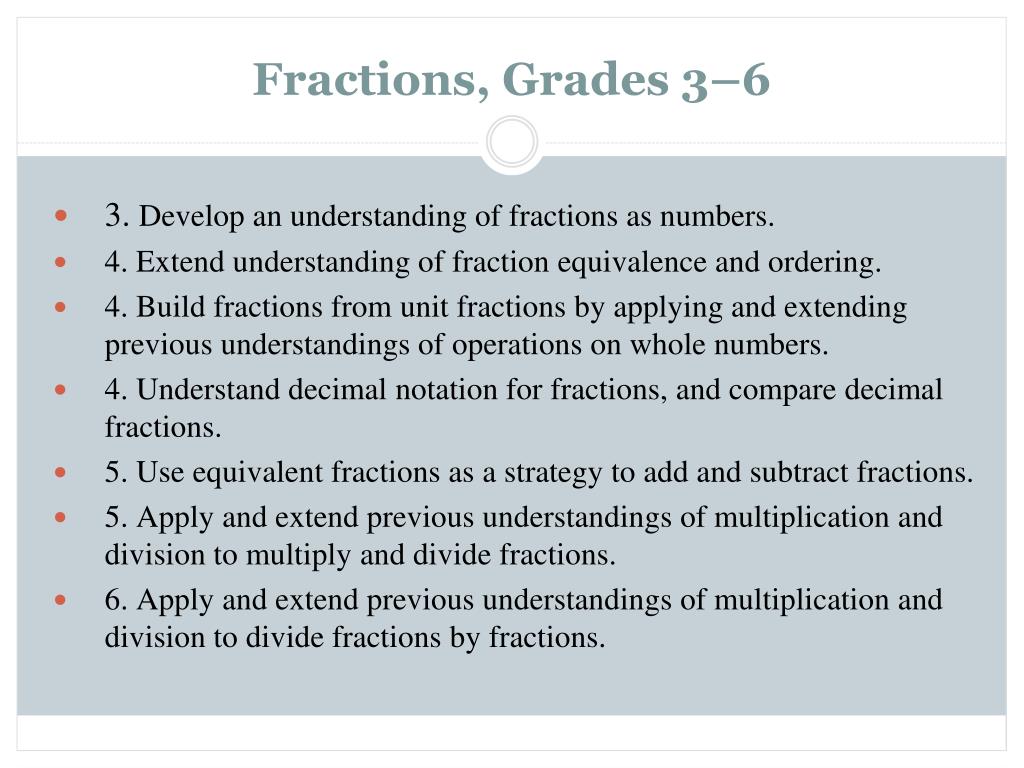 Fractions, Grades 3–6

- 3. Develop an understanding of fractions as numbers.
- 4. Extend understanding of fraction equivalence and ordering.
- 4. Build fractions from unit fractions by applying and extending previous understandings of operations on whole numbers.
- 4. Understand decimal notation for fractions, and compare decimal fractions.
- 5. Use equivalent fractions as a strategy to add and subtract fractions.
- 5. Apply and extend previous understandings of multiplication and division to multiply and divide fractions.
- 6. Apply and extend previous understandings of multiplication and division to divide fractions by fractions.